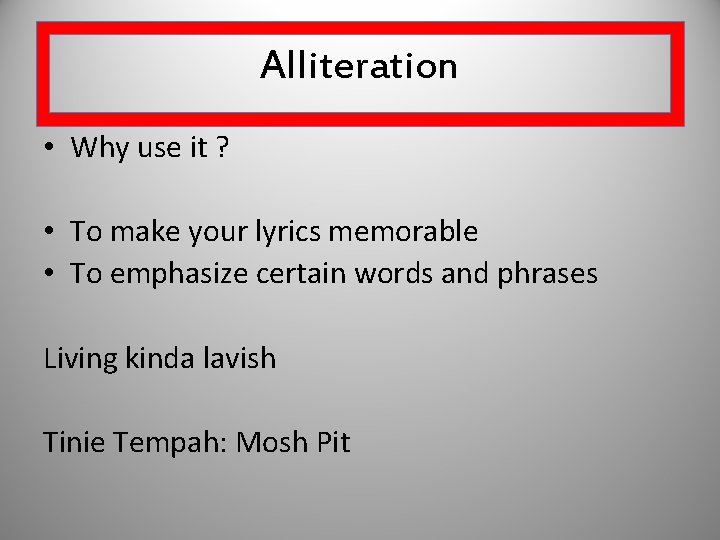 Alliteration

• Why use it ?

• To make your lyrics memorable
• To emphasize certain words and phrases

Living kinda lavish

Tinie Tempah: Mosh Pit